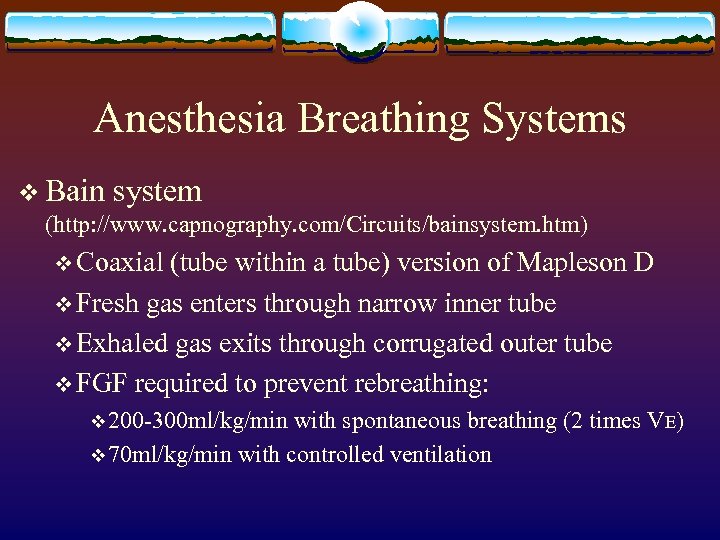 Anesthesia Breathing Systems

❖ Bain system (http://www.capnography.com/Circuits/bainsystem.htm)

❖ Coaxial (tube within a tube) version of Mapleson D

❖ Fresh gas enters through narrow inner tube

❖ Exhaled gas exits through corrugated outer tube

❖ FGF required to prevent rebreathing:

❖ 200-300ml/kg/min with spontaneous breathing (2 times VE)

❖ 70ml/kg/min with controlled ventilation